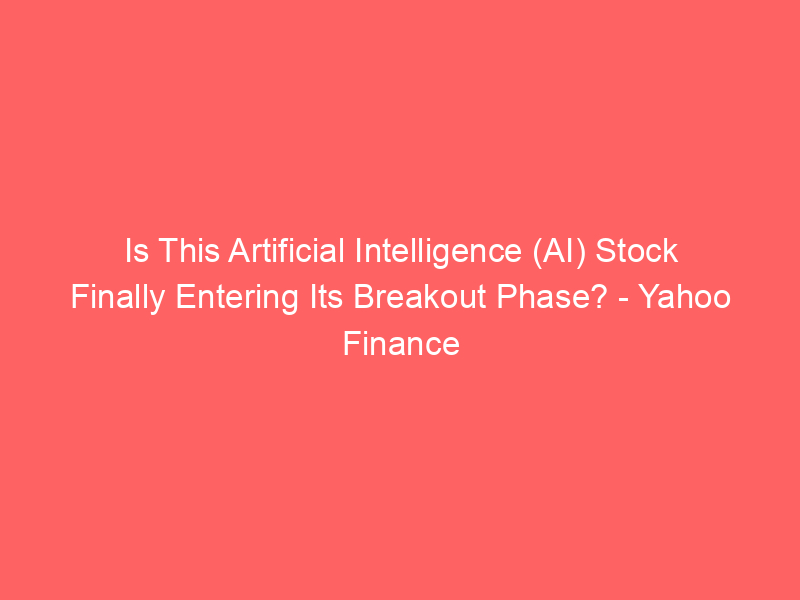 Is This Artificial Intelligence (AI) Stock Finally Entering Its Breakout Phase? - Yahoo Finance